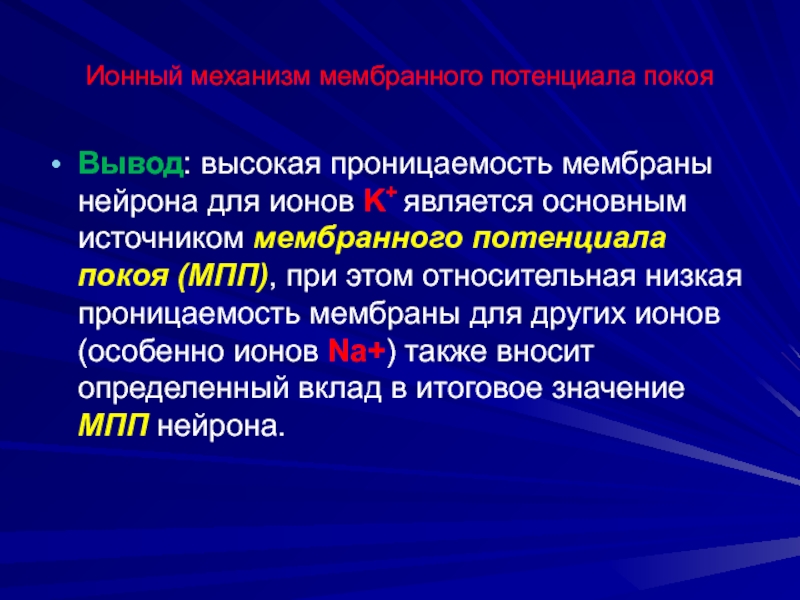 Ионный механизм мембранного потенциала покоя

• Вывод: высокая проницаемость мембраны нейрона для ионов $K^+$ является основным источником мембранного потенциала покоя (МПП), при этом относительная низкая проницаемость мембраны для других ионов (особенно ионов Na+) также вносит определенный вклад в итоговое значение МПП нейрона.